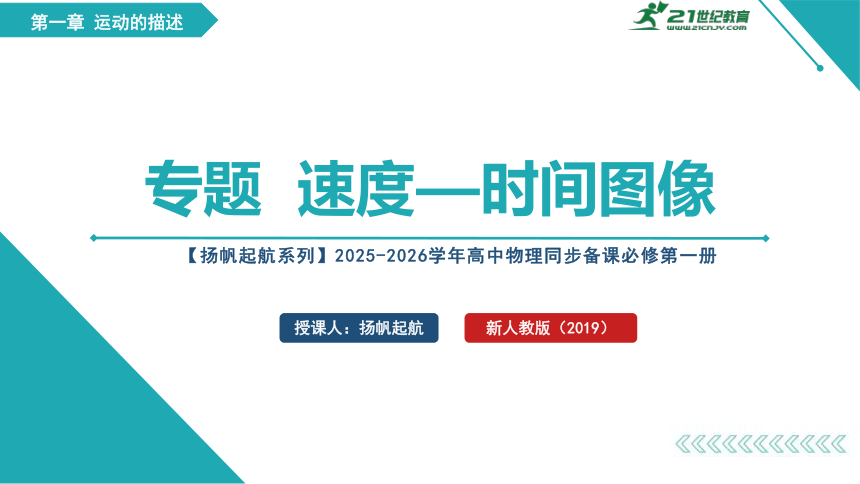 第一章 运动的描述

21世纪教育
www.21cnjy.com

专题 速度—时间图像

【扬帆起航系列】2025-2026学年高中物理同步备课必修第一册

授课人：扬帆起航

新人教版（2019）